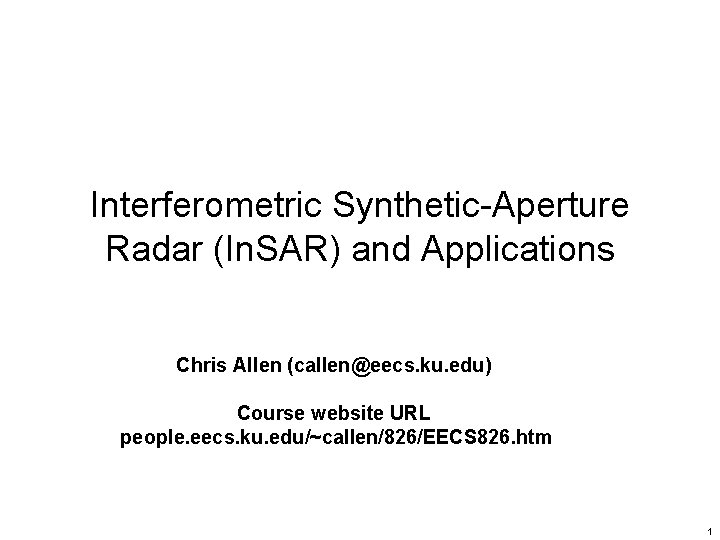 Interferometric Synthetic-Aperture Radar (InSAR) and Applications

Chris Allen (callen@eecs.ku.edu)

Course website URL
people.eecs.ku.edu/~callen/826/EECS826.htm

1